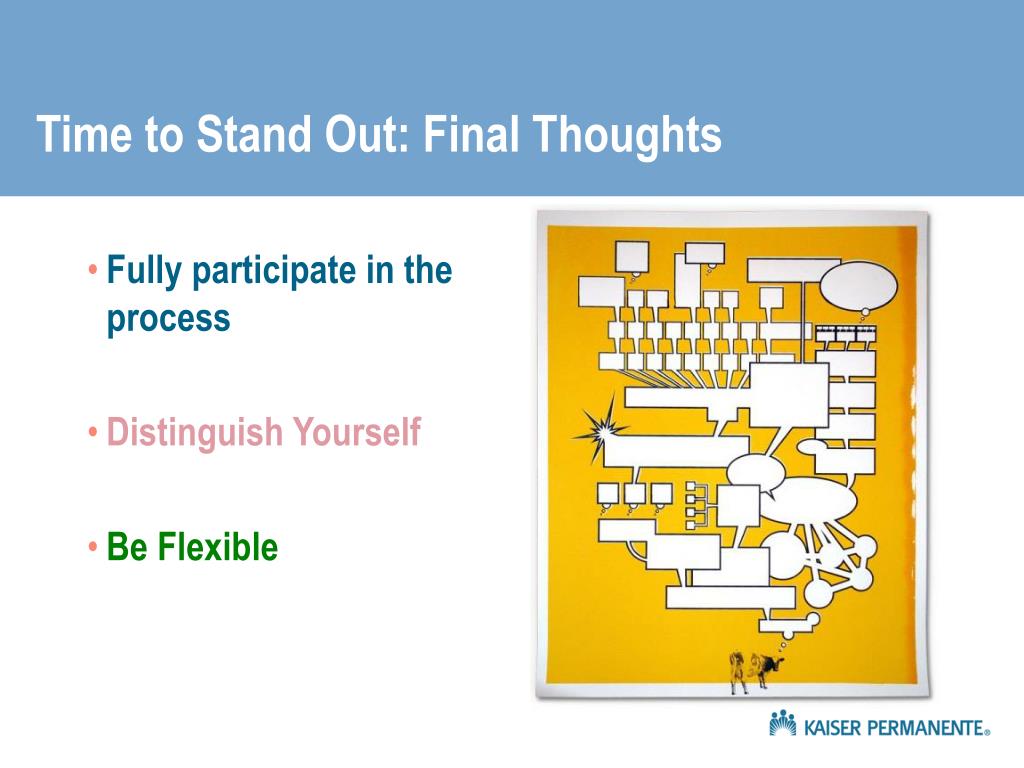 Time to Stand Out: Final Thoughts

• Fully participate in the process

• Distinguish Yourself

• Be Flexible

KAISER PERMANENTE®